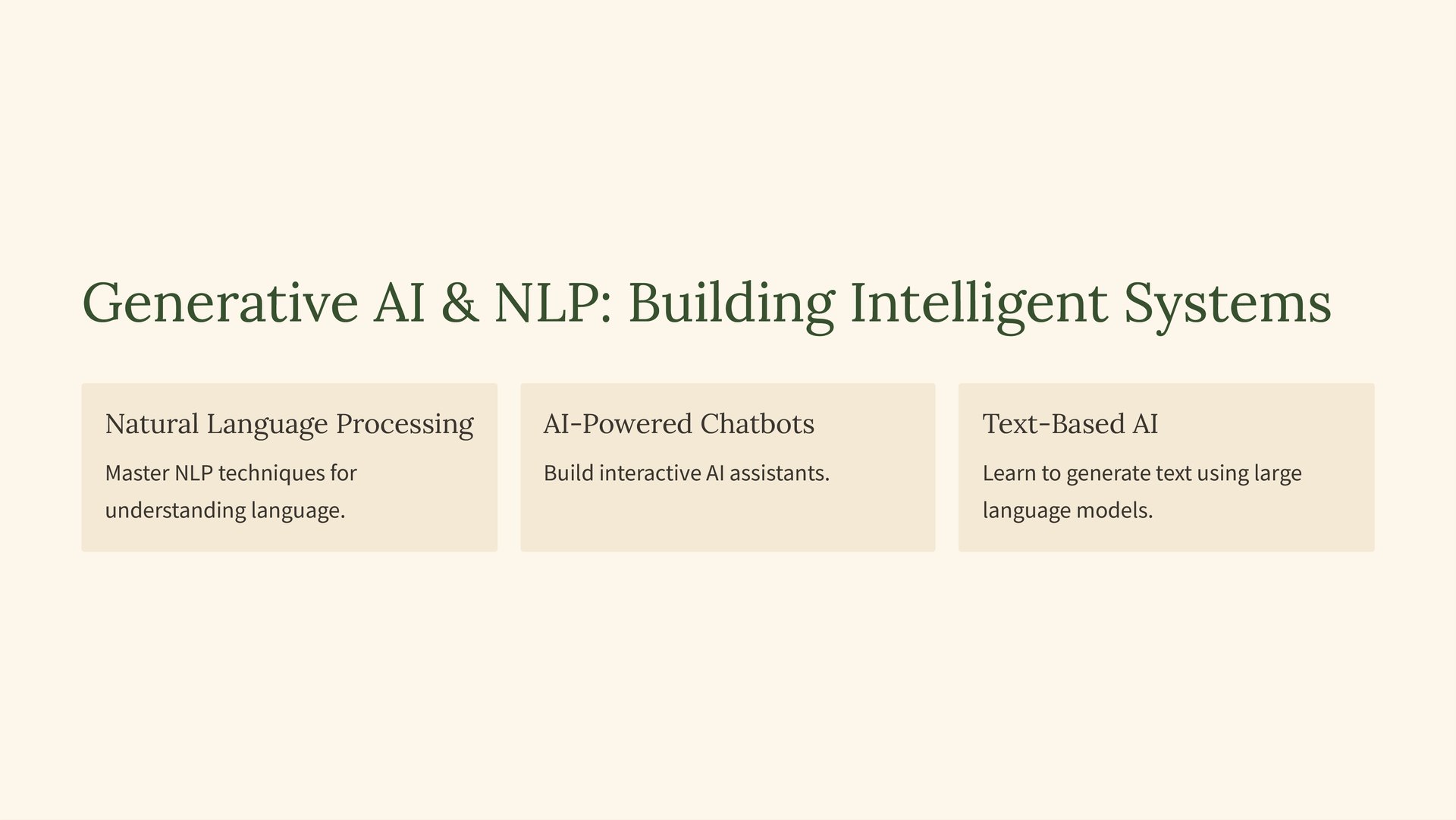 Generative AI & NLP: Building Intelligent Systems

Natural Language Processing

Master NLP techniques for understanding language.

AI-Powered Chatbots

Build interactive AI assistants.

Text-Based AI

Learn to generate text using large language models.